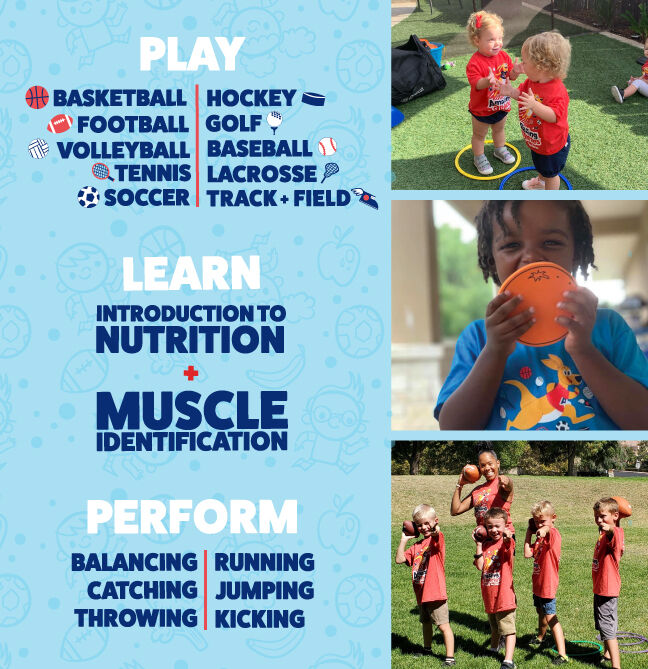 PLAY

BASKETBALL
FOOTBALL
VOLLEYBALL
TENNIS
SOCCER

HOCKEY
GOLF
BASEBALL
LACROSSE
TRACK + FIELD

LEARN

INTRODUCTION TO NUTRITION
+
MUSCLE IDENTIFICATION

PERFORM

BALANCING
CATCHING
THROWING

RUNNING
JUMPING
KICKING